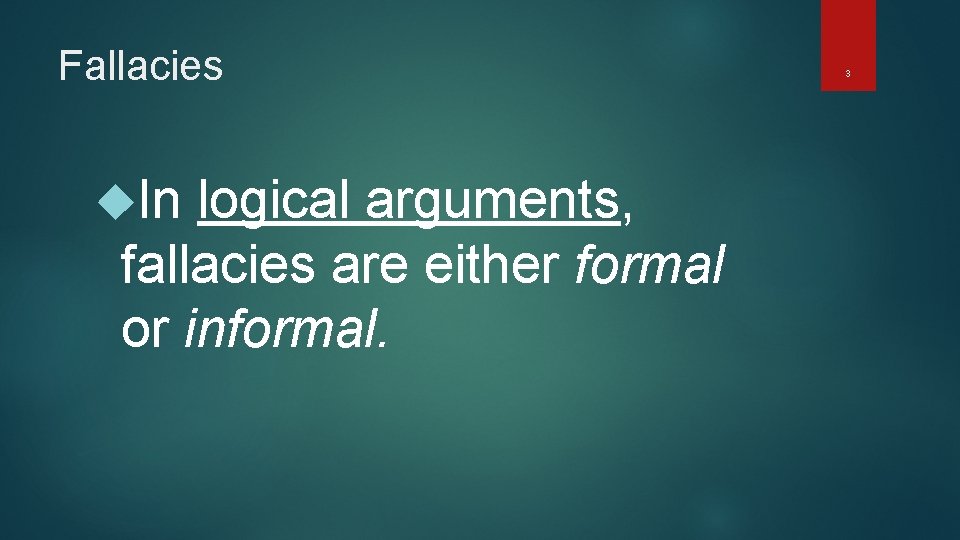 Fallacies

3

In logical arguments, fallacies are either formal or informal.